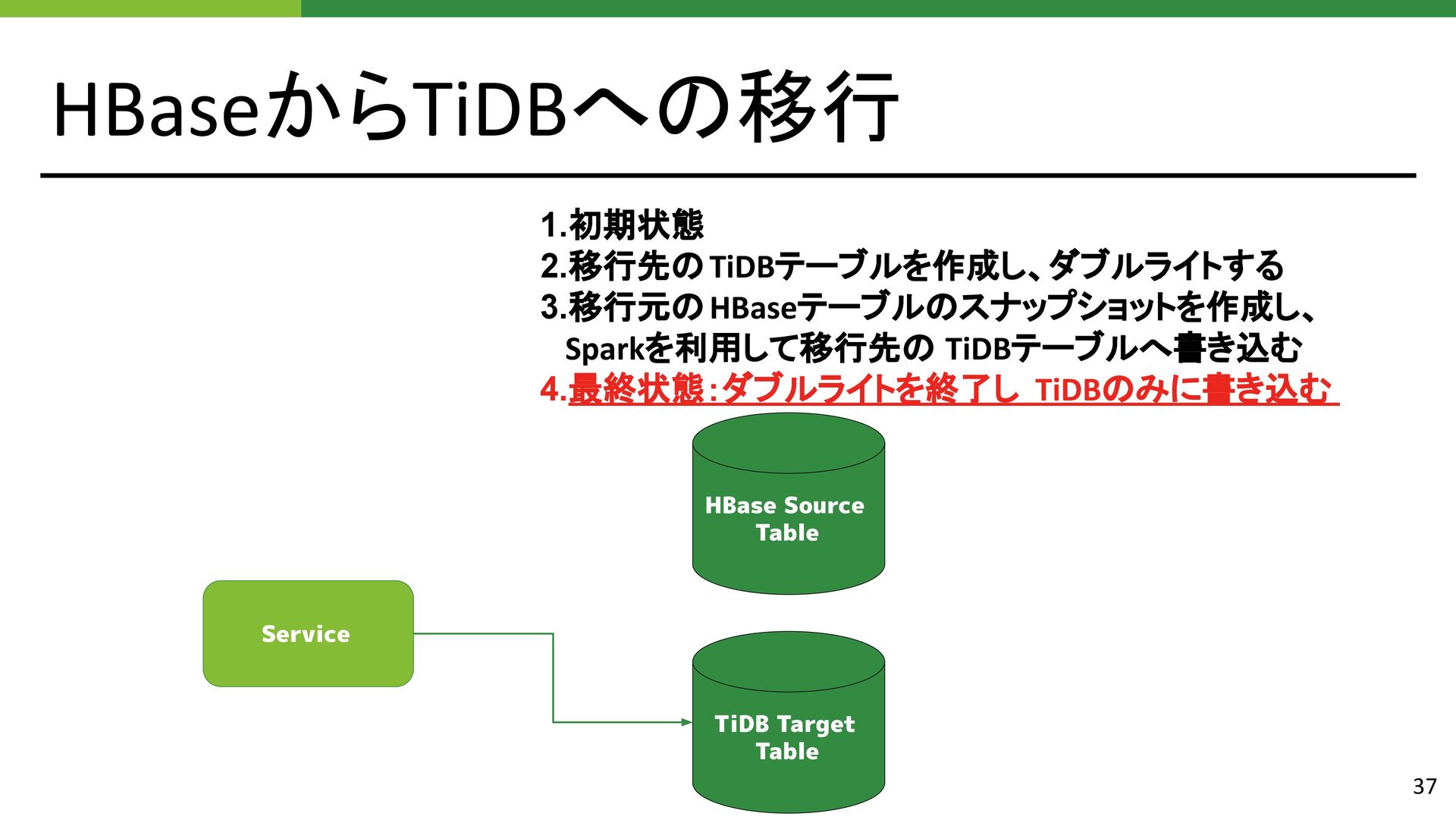 HBaseからTiDBへの移行

1.初期状態
2.移行先の TiDBテーブルを作成し、ダブルライトする
3.移行元の HBaseテーブルのスナップショットを作成し、Sparkを利用して移行先の TiDBテーブルへ書き込む
4.最終状態：ダブルライトを終了し TiDBのみに書き込む

HBase Source Table

Service

TiDB Target Table

37